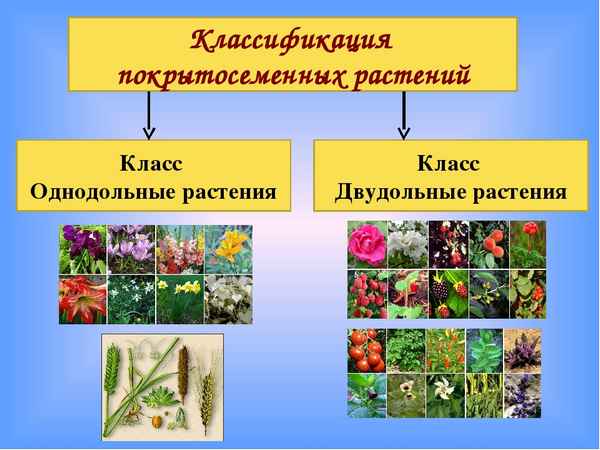 Классификация покрытосеменных растений

Класс
Однодольные растения

Класс
Двудольные растения